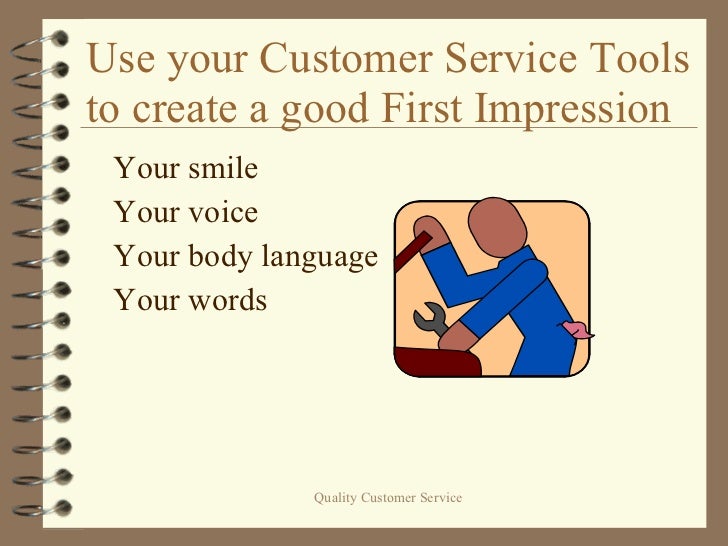 Use your Customer Service Tools to create a good First Impression

Your smile
Your voice
Your body language
Your words

Quality Customer Service